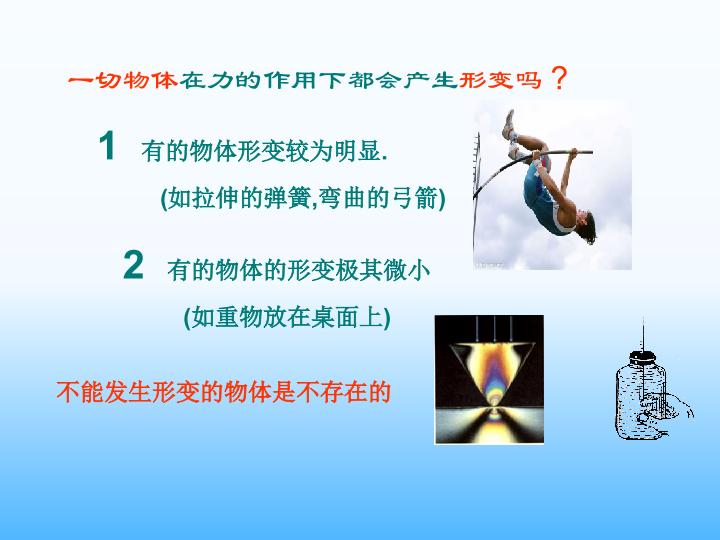 一切物体在力的作用下都会产生形变吗？

1 有的物体形变较为明显.

(如拉伸的弹簧,弯曲的弓箭)

2 有的物体的形变极其微小

(如重物放在桌面上)

不能发生形变的物体是不存在的